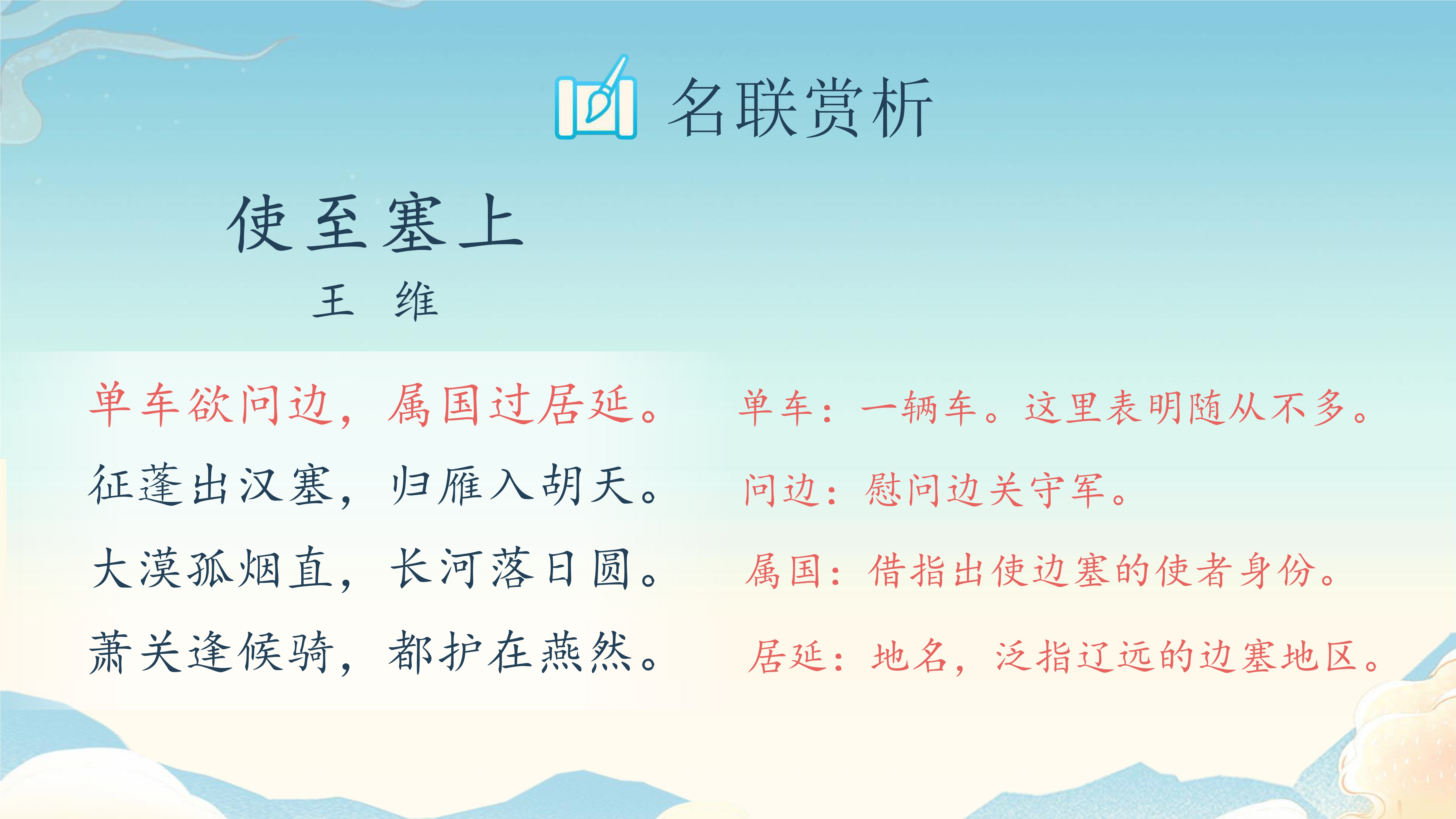 名联赏析

使至塞上

王 维

单车欲问边，属国过居延。
征蓬出汉塞，归雁入胡天。
大漠孤烟直，长河落日圆。
萧关逢候骑，都护在燕然。

单车：一辆车。这里表明随从不多。
问边：慰问边关守军。
属国：借指出使边塞的使者身份。
居延：地名，泛指辽远的边塞地区。